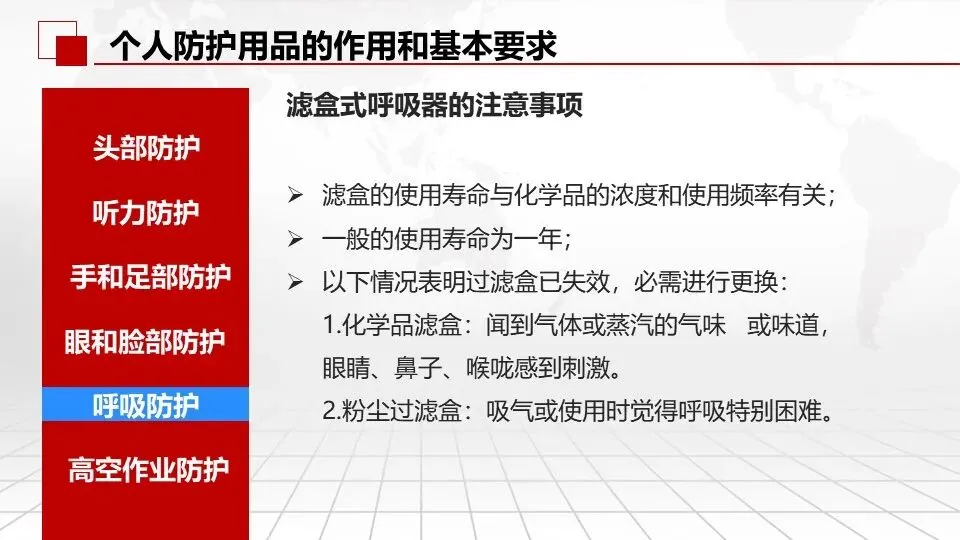 个人防护用品的作用和基本要求

头部防护

听力防护

手和足部防护

眼和脸部防护

呼吸防护

高空作业防护

滤盒式呼吸器的注意事项

➢ 滤盒的使用寿命与化学品的浓度和使用频率有关；

➢ 一般的使用寿命为一年；

➢ 以下情况表明过滤盒已失效，必需进行更换：
1.化学品滤盒：闻到气体或蒸汽的气味 或味道，眼睛、鼻子、喉咙感到刺激。
2.粉尘过滤盒：吸气或使用时觉得呼吸特别困难。